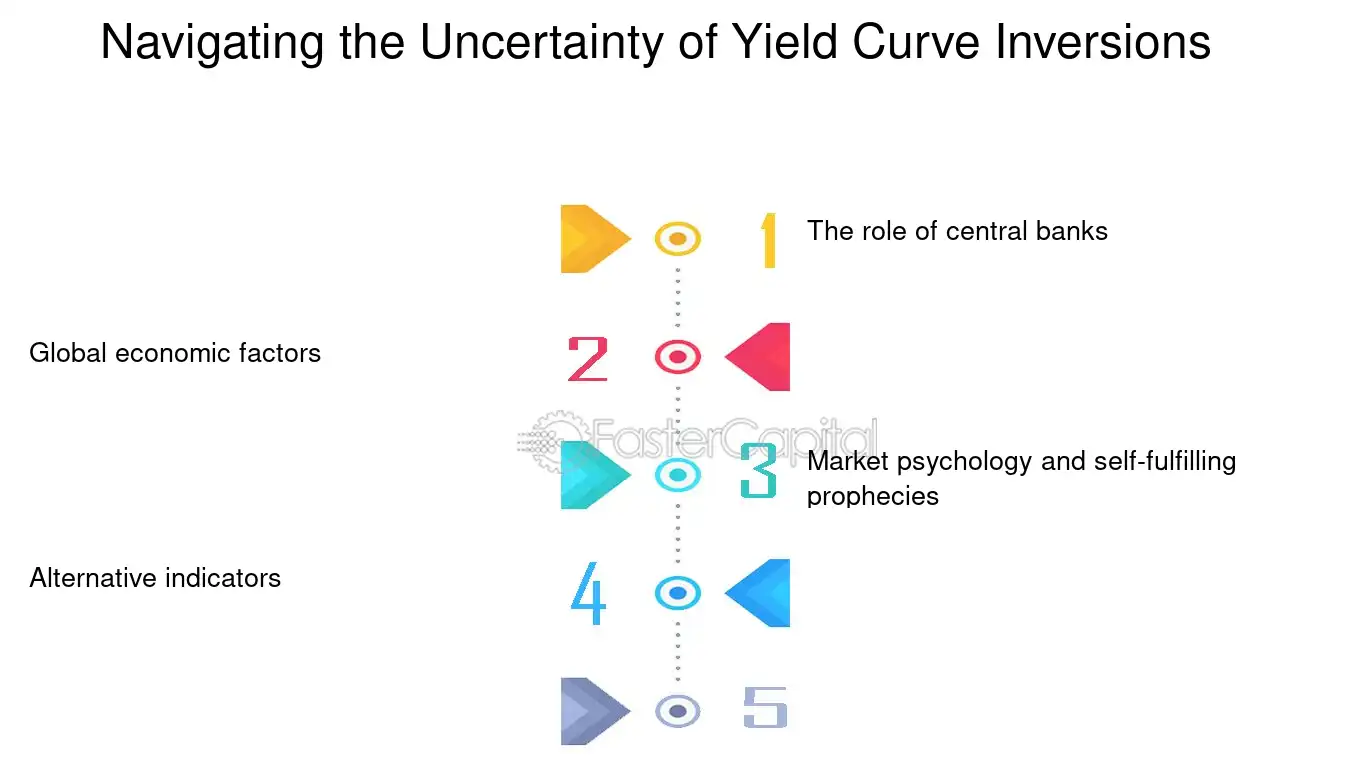 Navigating the Uncertainty of Yield Curve Inversions

1 The role of central banks

Global economic factors 2

FasterCapital

3 Market psychology and self-fulfilling prophecies

Alternative indicators 4

5